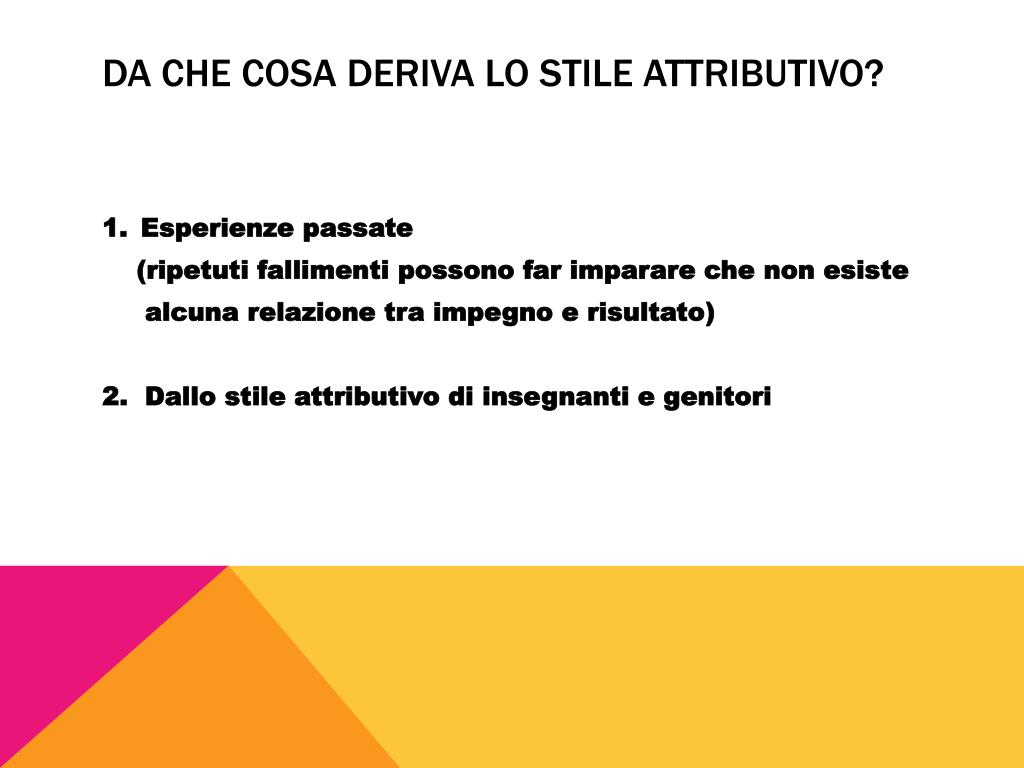 DA CHE COSA DERIVA LO STILE ATTRIBUTIVO?

1. Esperienze passate
(ripetuti fallimenti possono far imparare che non esiste alcuna relazione tra impegno e risultato)

2. Dallo stile attributivo di insegnanti e genitori